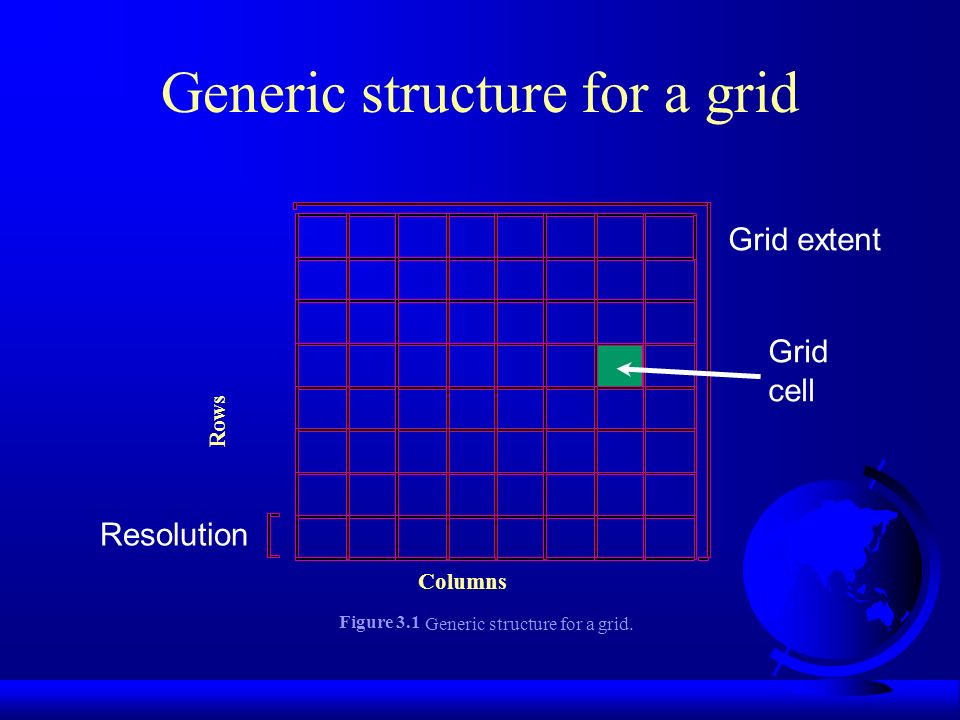 Generic structure for a grid

Grid extent

Grid cell

Rows

Resolution

Columns

Figure 3.1 Generic structure for a grid.